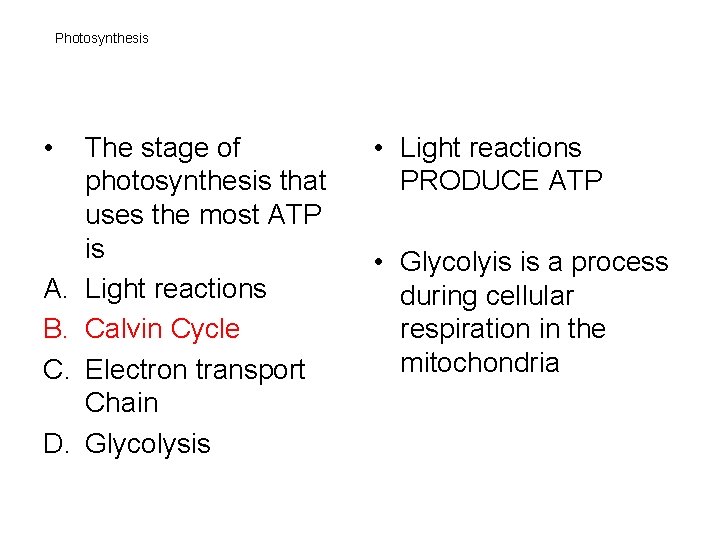 Photosynthesis

• The stage of photosynthesis that uses the most ATP is

A. Light reactions

B. Calvin Cycle

C. Electron transport Chain

D. Glycolysis

• Light reactions PRODUCE ATP

• Glycolyis is a process during cellular respiration in the mitochondria